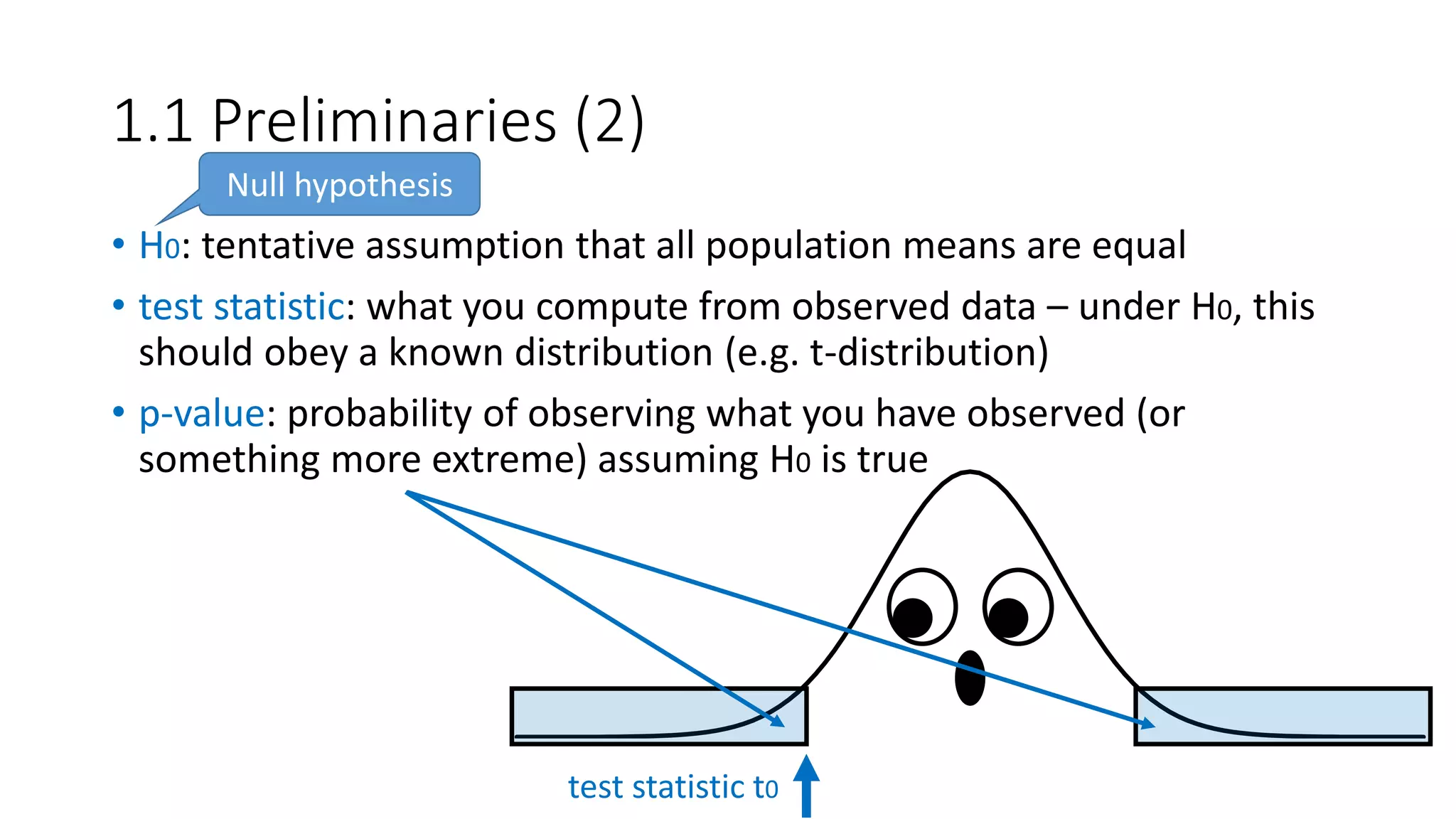 1.1 Preliminaries (2)

Null hypothesis

• $H_0$: tentative assumption that all population means are equal

• test statistic: what you compute from observed data – under $H_0$, this should obey a known distribution (e.g. t-distribution)

• p-value: probability of observing what you have observed (or something more extreme) assuming $H_0$ is true

test statistic $t_0$